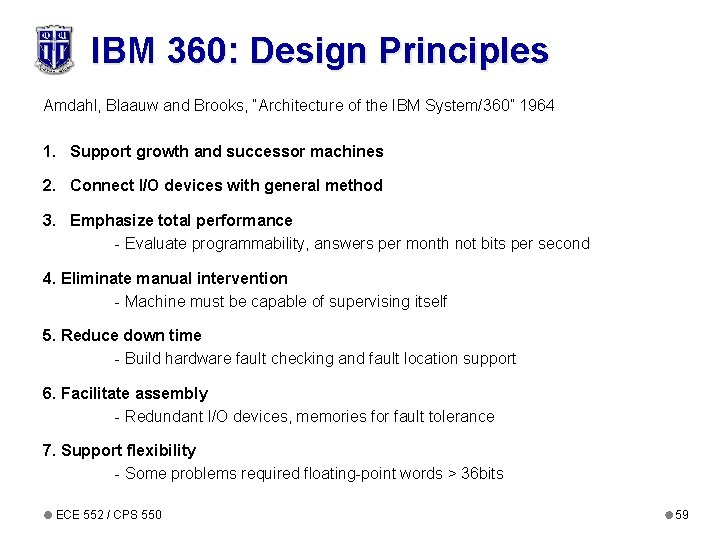 IBM 360: Design Principles

Amdahl, Blaauw and Brooks, "Architecture of the IBM System/360" 1964

1. Support growth and successor machines

2. Connect I/O devices with general method

3. Emphasize total performance
- Evaluate programmability, answers per month not bits per second

4. Eliminate manual intervention
- Machine must be capable of supervising itself

5. Reduce down time
- Build hardware fault checking and fault location support

6. Facilitate assembly
- Redundant I/O devices, memories for fault tolerance

7. Support flexibility
- Some problems required floating-point words > 36bits

ECE 552 / CPS 550

59